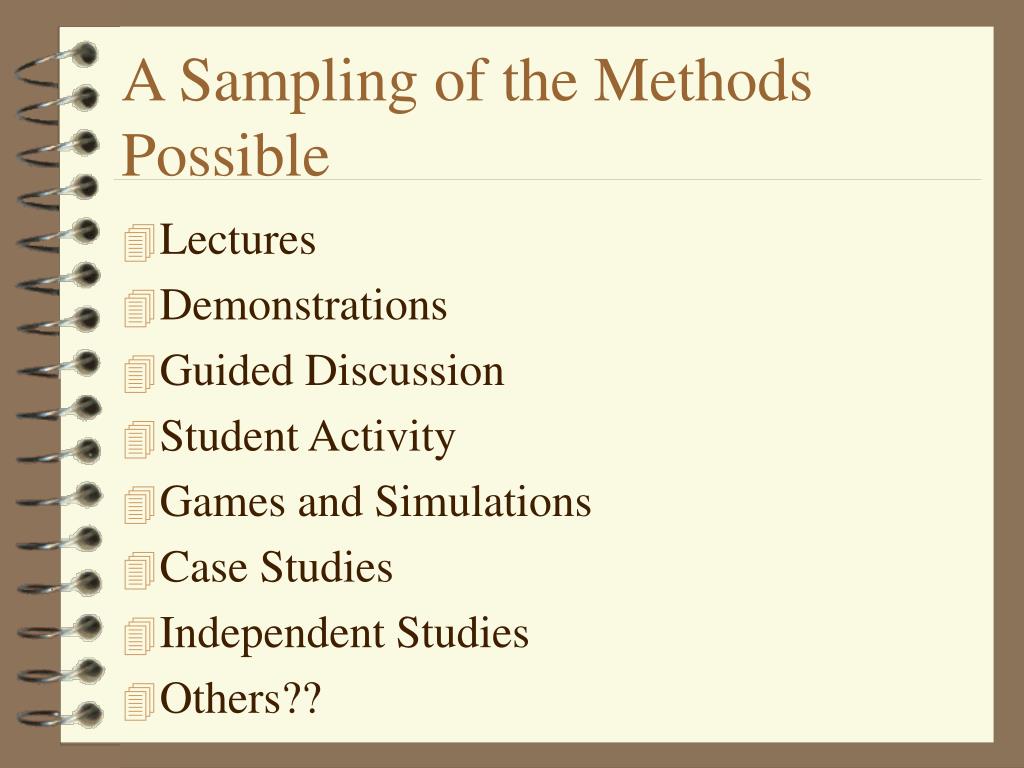 A Sampling of the Methods Possible

Lectures
Demonstrations
Guided Discussion
Student Activity
Games and Simulations
Case Studies
Independent Studies
Others??